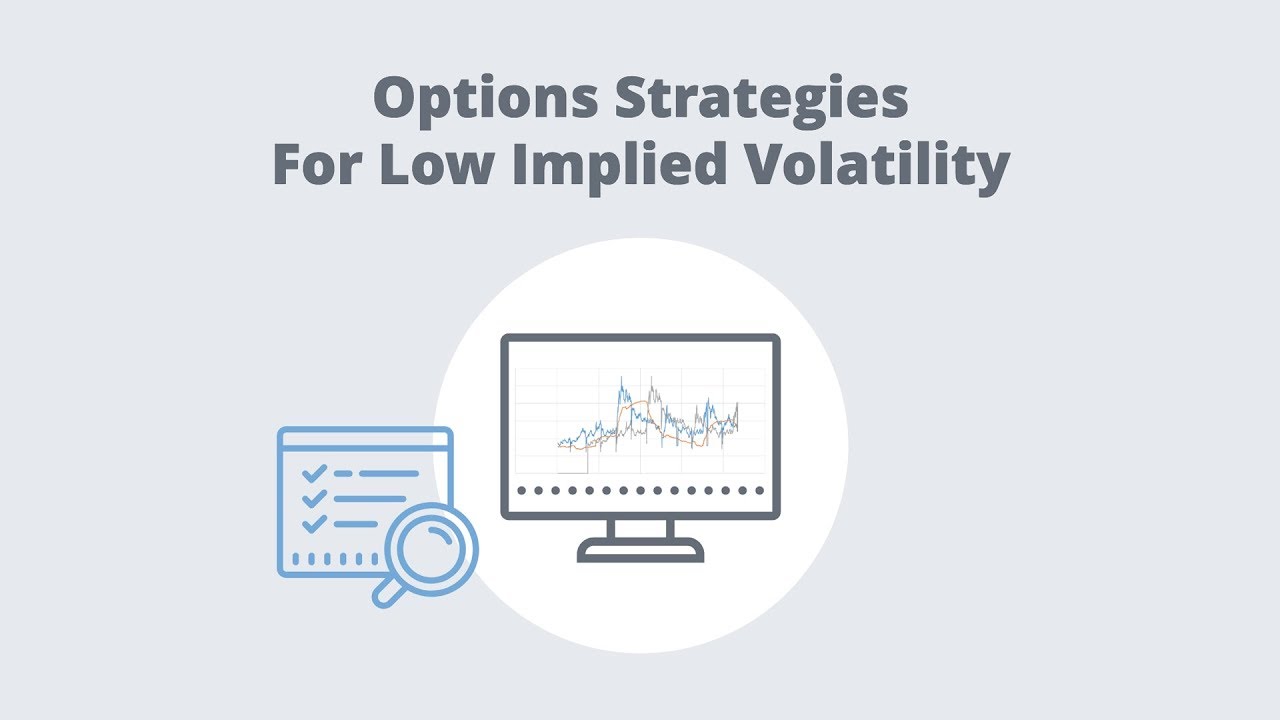 Options Strategies
For Low Implied Volatility